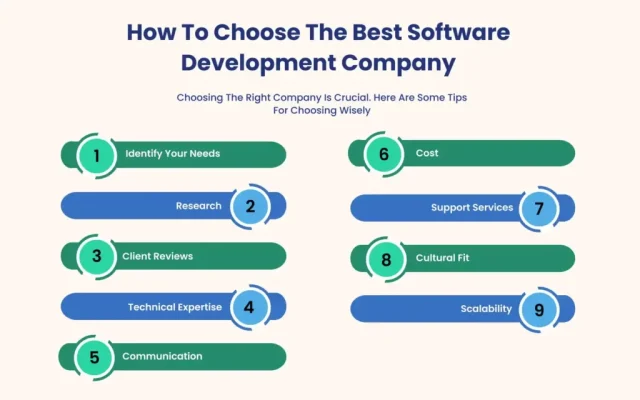 How To Choose The Best Software Development Company

Choosing The Right Company Is Crucial. Here Are Some Tips For Choosing Wisely

1 Identify Your Needs

Research 2

3 Client Reviews

Technical Expertise 4

5 Communication

6 Cost

Support Services 7

8 Cultural Fit

Scalability 9